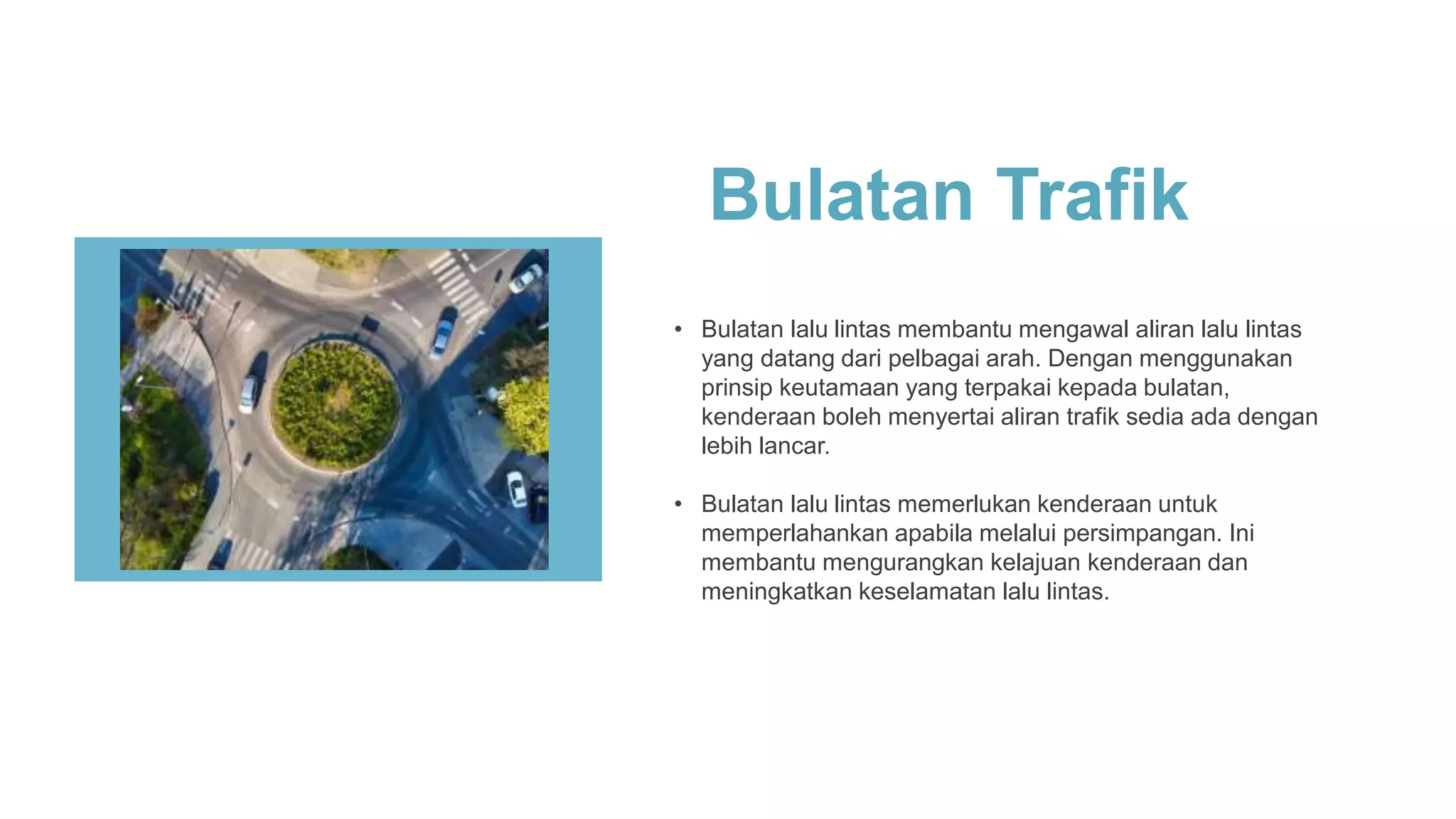 Bulatan Trafik

• Bulatan lalu lintas membantu mengawal aliran lalu lintas yang datang dari pelbagai arah. Dengan menggunakan prinsip keutamaan yang terpakai kepada bulatan, kenderaan boleh menyertai aliran trafik sedia ada dengan lebih lancar.

• Bulatan lalu lintas memerlukan kenderaan untuk memperlahankan apabila melalui persimpangan. Ini membantu mengurangkan kelajuan kenderaan dan meningkatkan keselamatan lalu lintas.